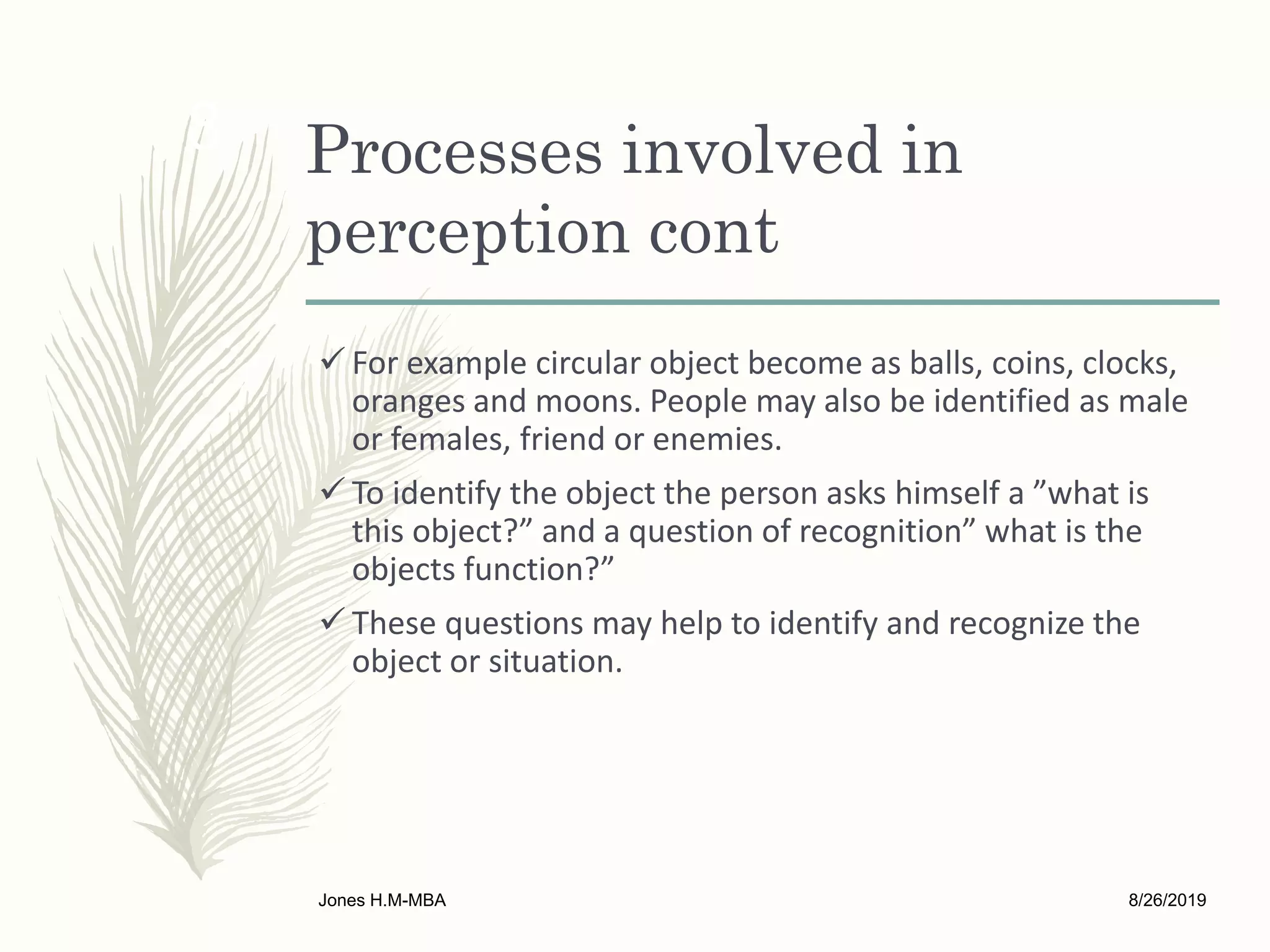 Processes involved in perception cont

✓ For example circular object become as balls, coins, clocks, oranges and moons. People may also be identified as male or females, friend or enemies.

✓ To identify the object the person asks himself a ”what is this object?” and a question of recognition” what is the objects function?”

✓ These questions may help to identify and recognize the object or situation.

Jones H.M-MBA

8/26/2019